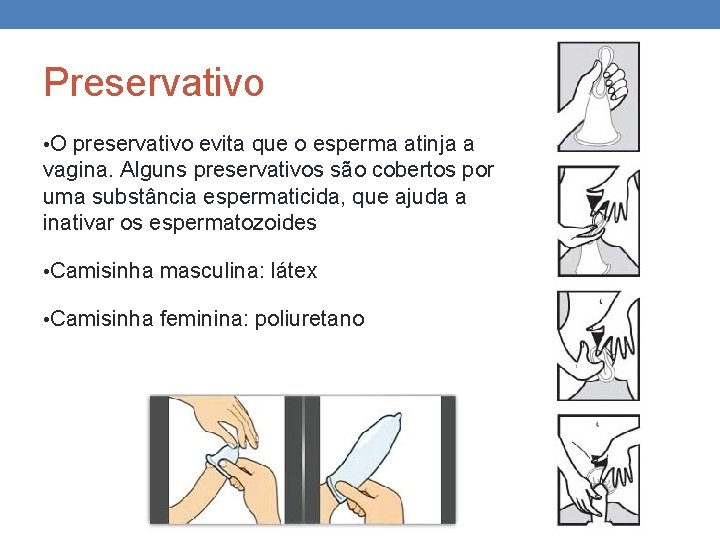 Preservativo

•O preservativo evita que o esperma atinja a vagina. Alguns preservativos são cobertos por uma substância espermaticida, que ajuda a inativar os espermatozoides

•Camisinha masculina: látex

•Camisinha feminina: poliuretano